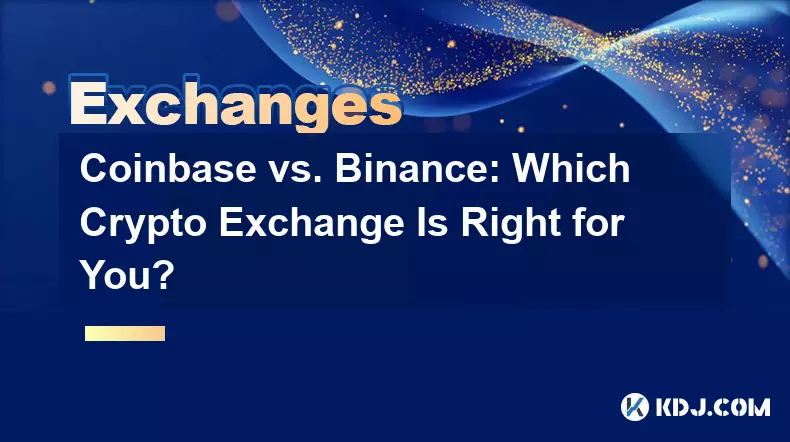 Exchanges

Coinbase vs. Binance: Which Crypto Exchange Is Right for You?

KDJ.COM